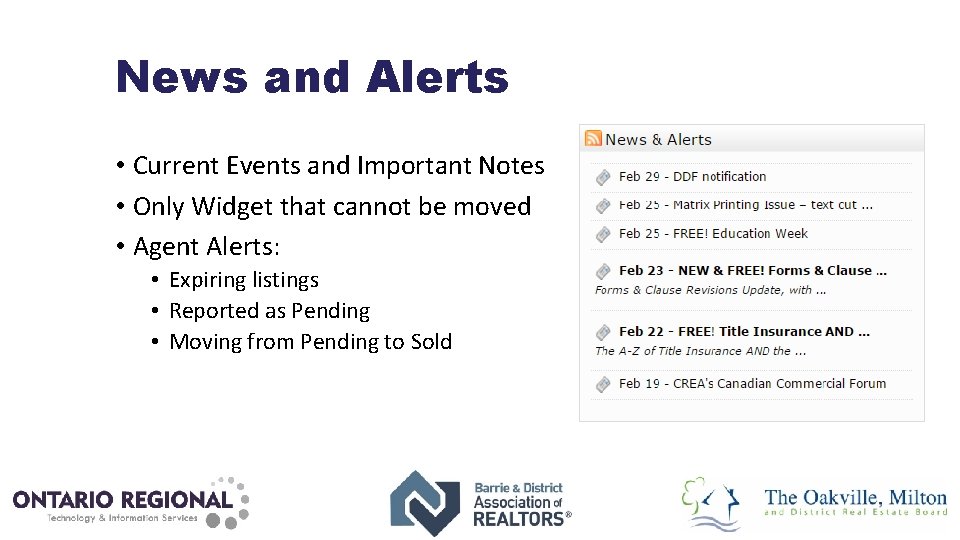 News and Alerts

• Current Events and Important Notes
• Only Widget that cannot be moved
• Agent Alerts:
  • Expiring listings
  • Reported as Pending
  • Moving from Pending to Sold

News & Alerts

Feb 29 - DDF notification

Feb 25 - Matrix Printing Issue – text cut ...

Feb 25 - FREE! Education Week

Feb 23 - NEW & FREE! Forms & Clause ...
Forms & Clause Revisions Update, with ...

Feb 22 - FREE! Title Insurance AND ...
The A-Z of Title Insurance AND the ...

Feb 19 - CREA's Canadian Commercial Forum

ONTARIO REGIONAL
Technology & Information Services

Barrie & District Association of REALTORS®

The Oakville, Milton and District Real Estate Board